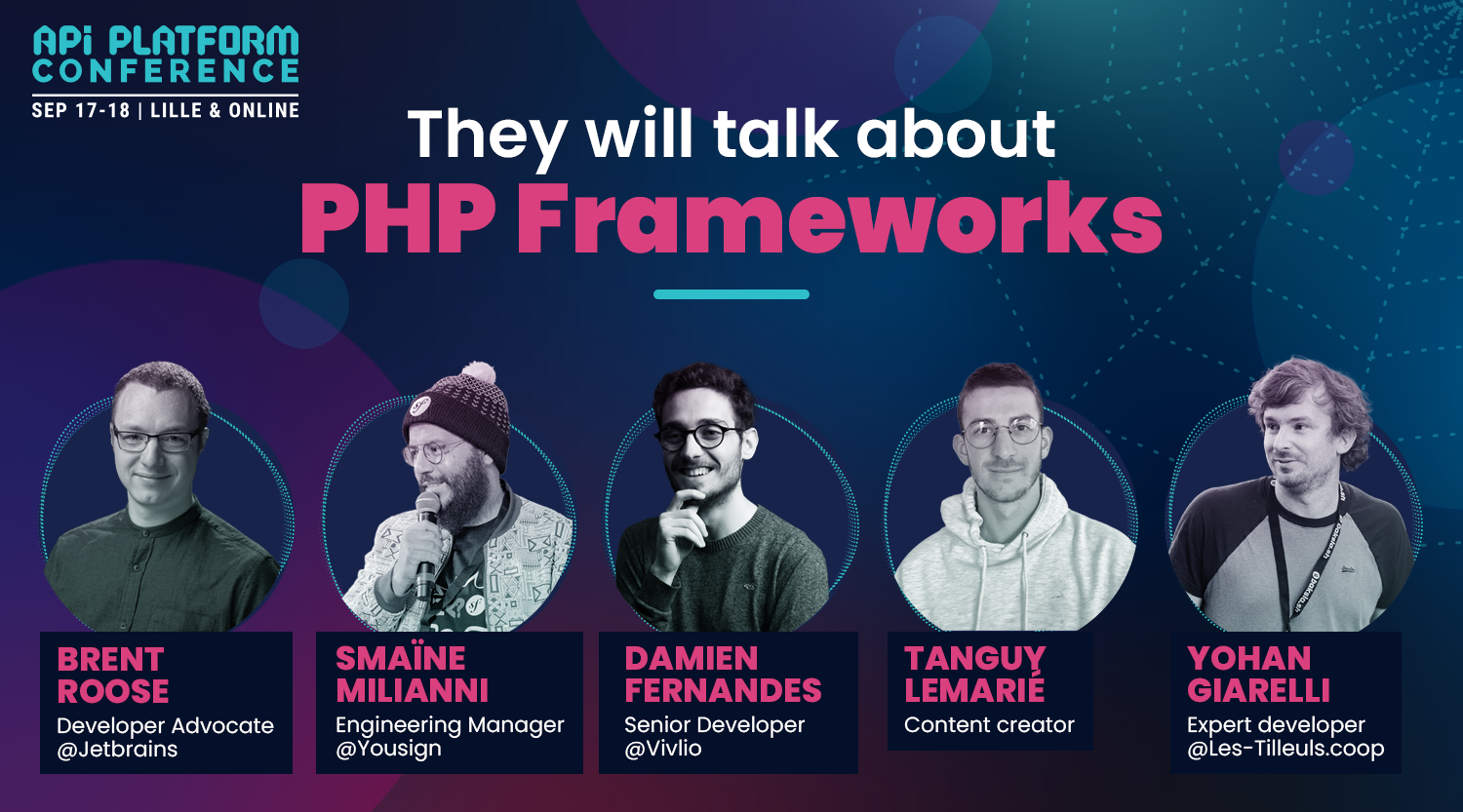 APi PLATFORM CONFERENCE
SEP 17-18 | LILLE & ONLINE

They will talk about
PHP Frameworks

BRENT ROOSE
Developer Advocate @Jetbrains

SMAÏNE MILIANNI
Engineering Manager @Yousign

DAMIEN FERNANDES
Senior Developer @Vivlio

TANGUY LEMARIÉ
Content creator

YOHAN GIARELLI
Expert developer @Les-Tilleuls.coop